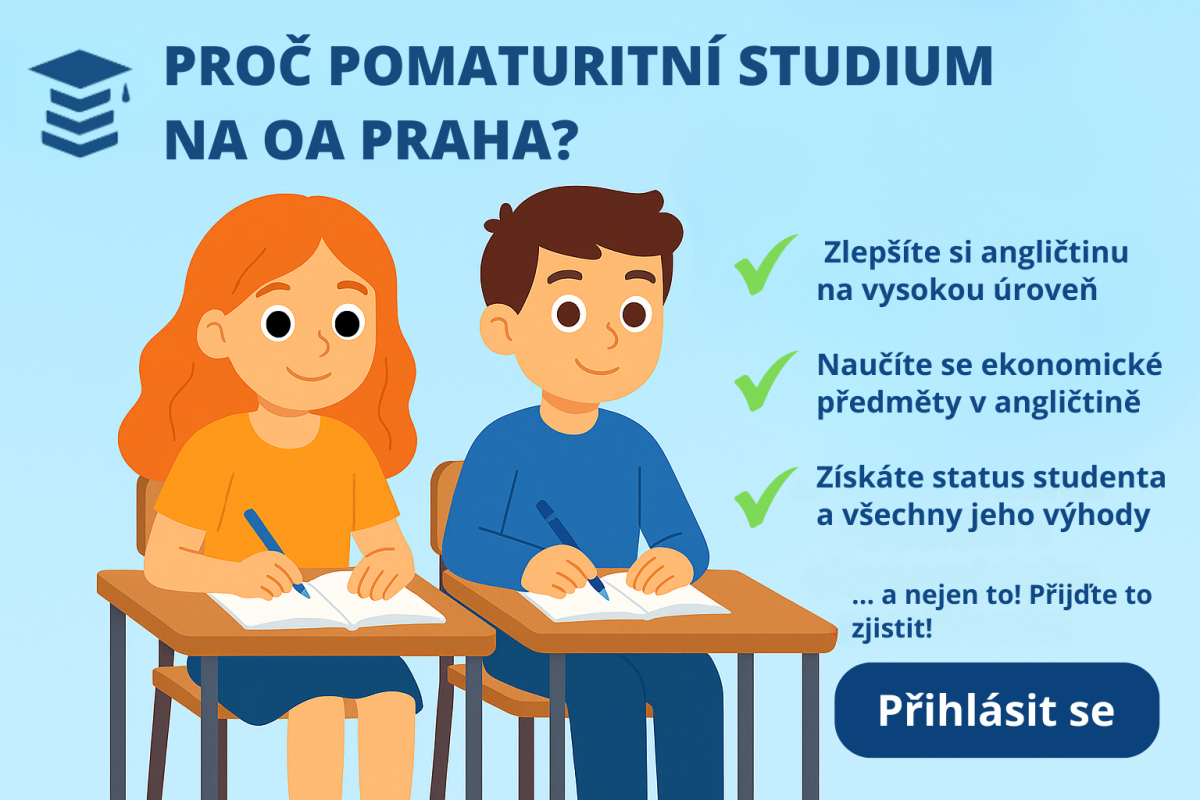 PROČ POMATURITNÍ STUDIUM NA OA PRAHA?

Zlepšíte si angličtinu na vysokou úroveň

Naučíte se ekonomické předměty v angličtině

Získáte status studenta a všechny jeho výhody

... a nejen to! Přijďte to zjistit!

Přihlásit se